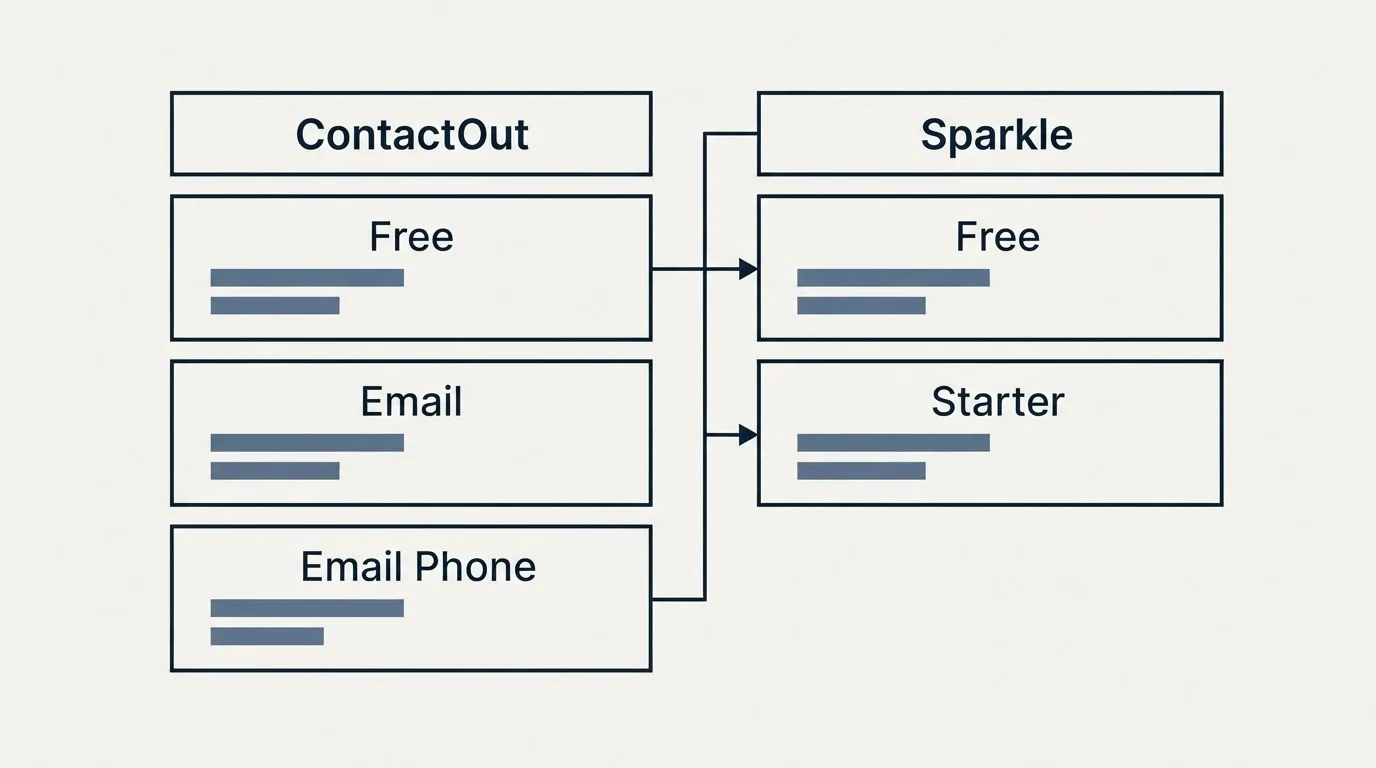 ContactOut

Free

Email

Email Phone

Sparkle

Free

Starter